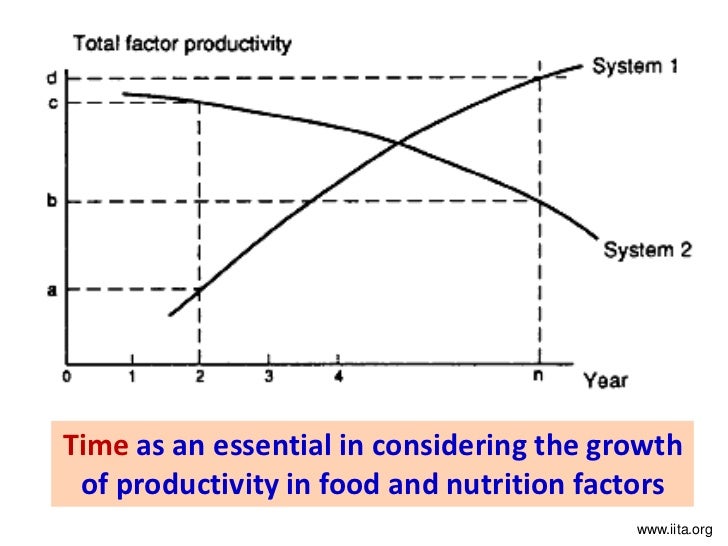 Total factor productivity

d
c
b
a

System 1
System 2

0 1 2 3 4 n Year

Time as an essential in considering the growth of productivity in food and nutrition factors

www.iita.org